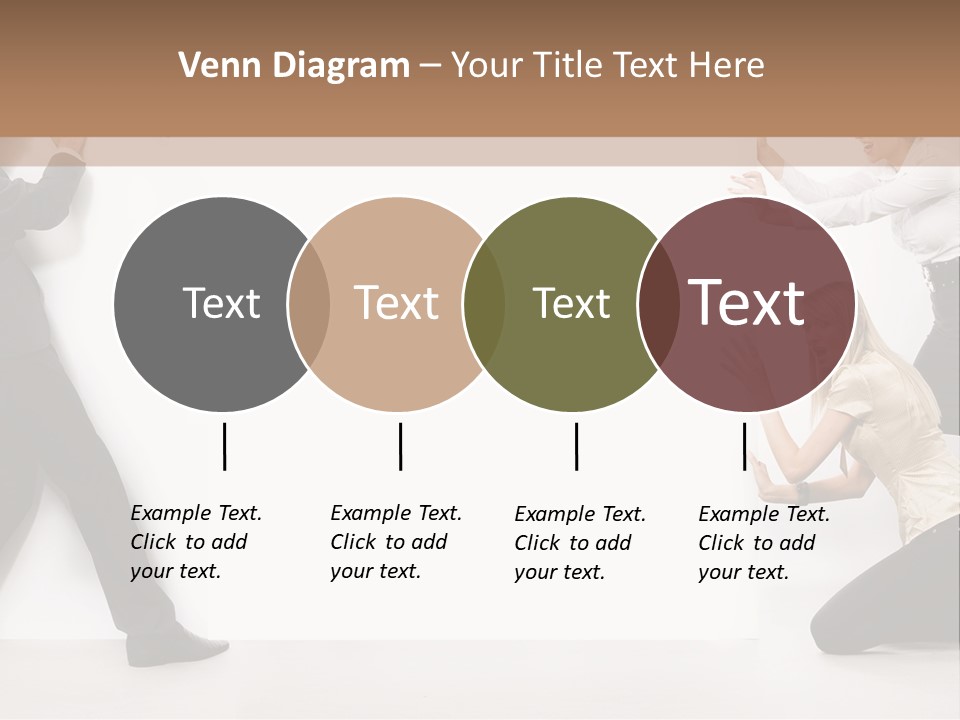 Venn Diagram – Your Title Text Here

Text

Text

Text

Text

Example Text. Click to add your text.

Example Text. Click to add your text.

Example Text. Click to add your text.

Example Text. Click to add your text.